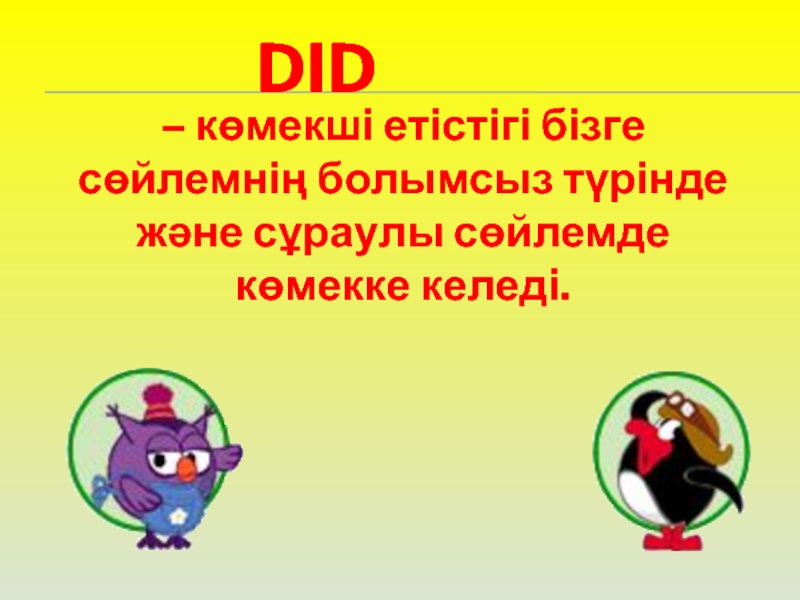 DID

– көмекші етістігі бізге сөйлемнің болымсыз түрінде және сұраулы сөйлемде көмекке келеді.